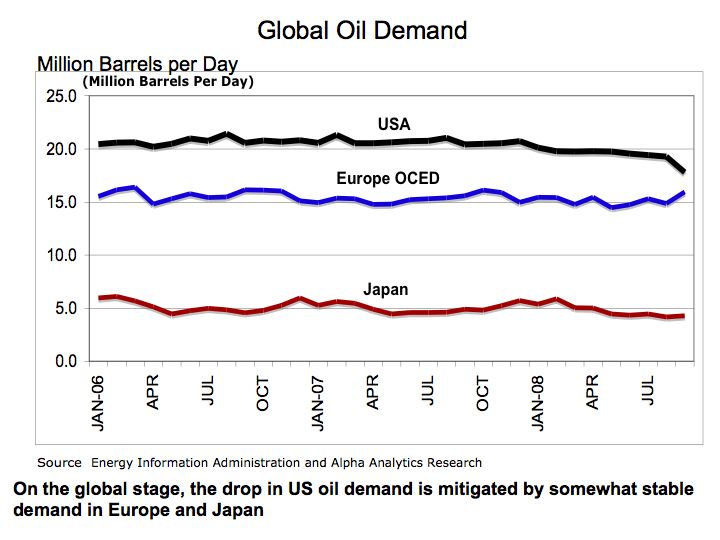 Global Oil Demand

Million Barrels per Day

(Million Barrels Per Day)

25.0
20.0
15.0
10.0
5.0
0.0

USA

Europe OCED

Japan

JAN-06
APR
JUL
OCT
JAN-07
APR
JUL
OCT
JAN-08
APR
JUL

Source Energy Information Administration and Alpha Analytics Research

On the global stage, the drop in US oil demand is mitigated by somewhat stable demand in Europe and Japan